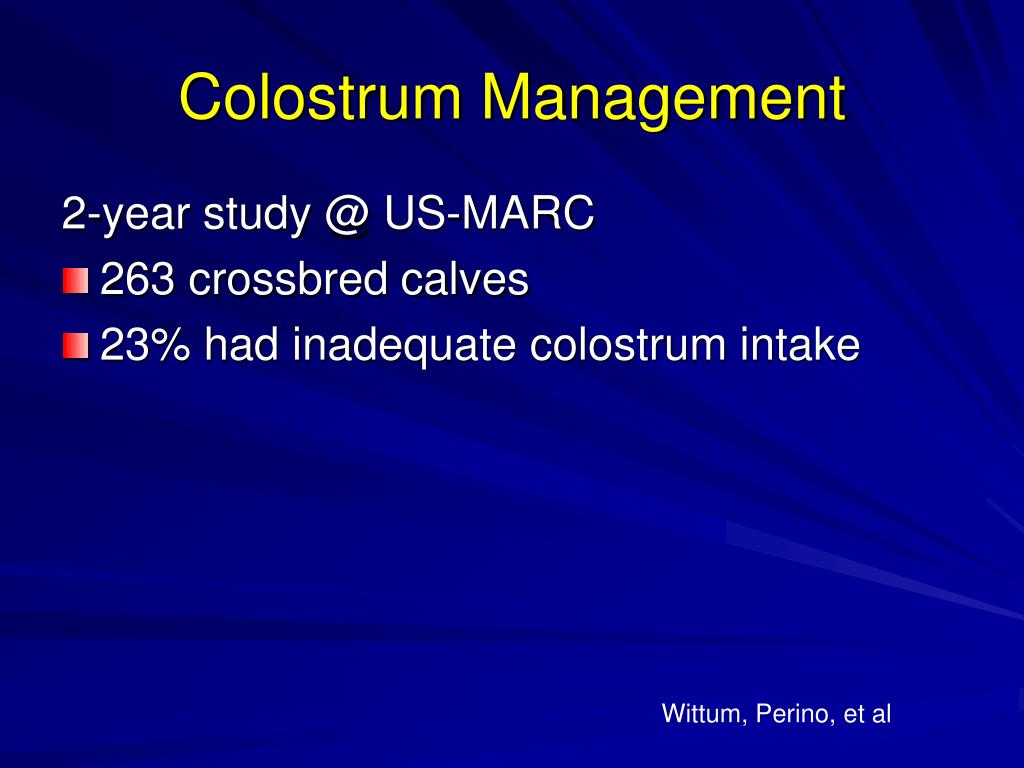 Colostrum Management

2-year study @ US-MARC

263 crossbred calves

23% had inadequate colostrum intake

Wittum, Perino, et al